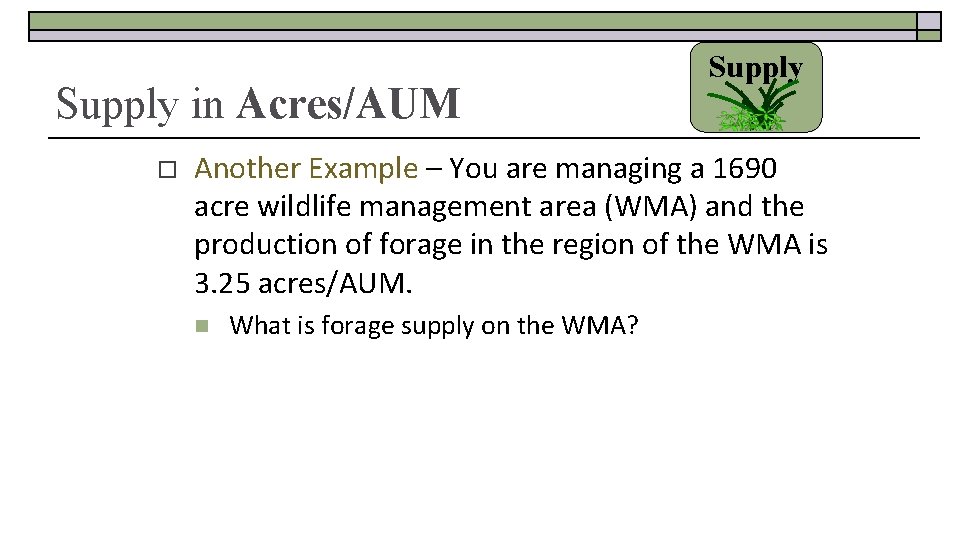 Supply in Acres/AUM

Supply

Another Example – You are managing a 1690 acre wildlife management area (WMA) and the production of forage in the region of the WMA is 3.25 acres/AUM.

What is forage supply on the WMA?